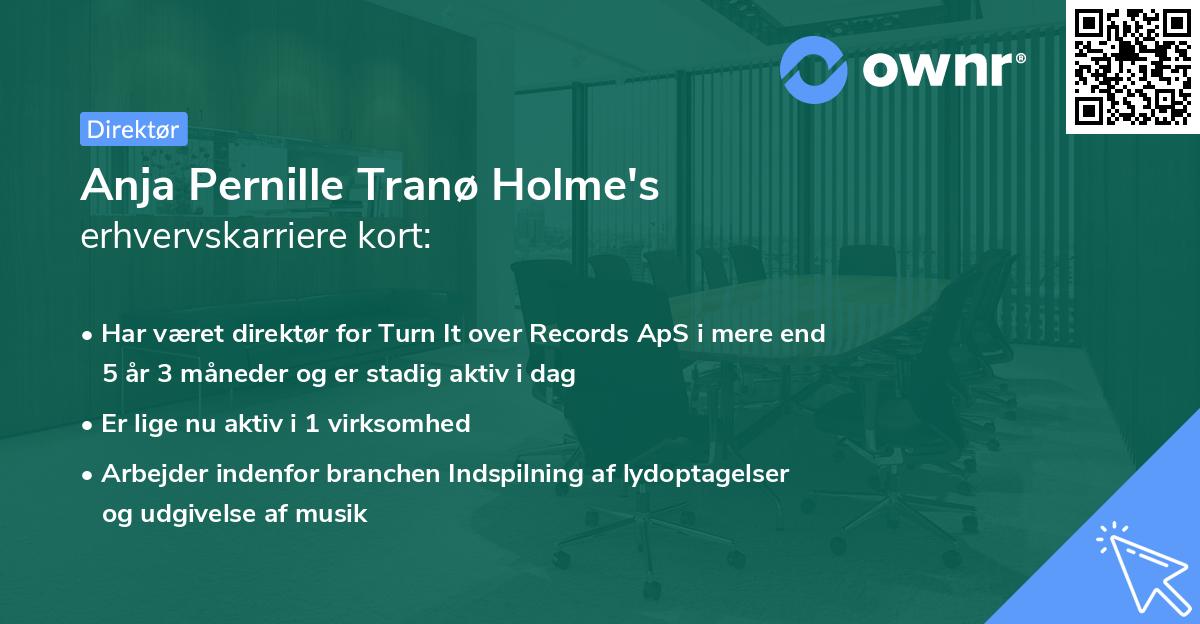 ownr®

Direktør

Anja Pernille Tranø Holme's
erhvervskarriere kort:

• Har været direktør for Turn It over Records ApS i mere end 5 år 3 måneder og er stadig aktiv i dag

• Er lige nu aktiv i 1 virksomhed

• Arbejder indenfor branchen Indspilning af lydoptagelser og udgivelse af musik